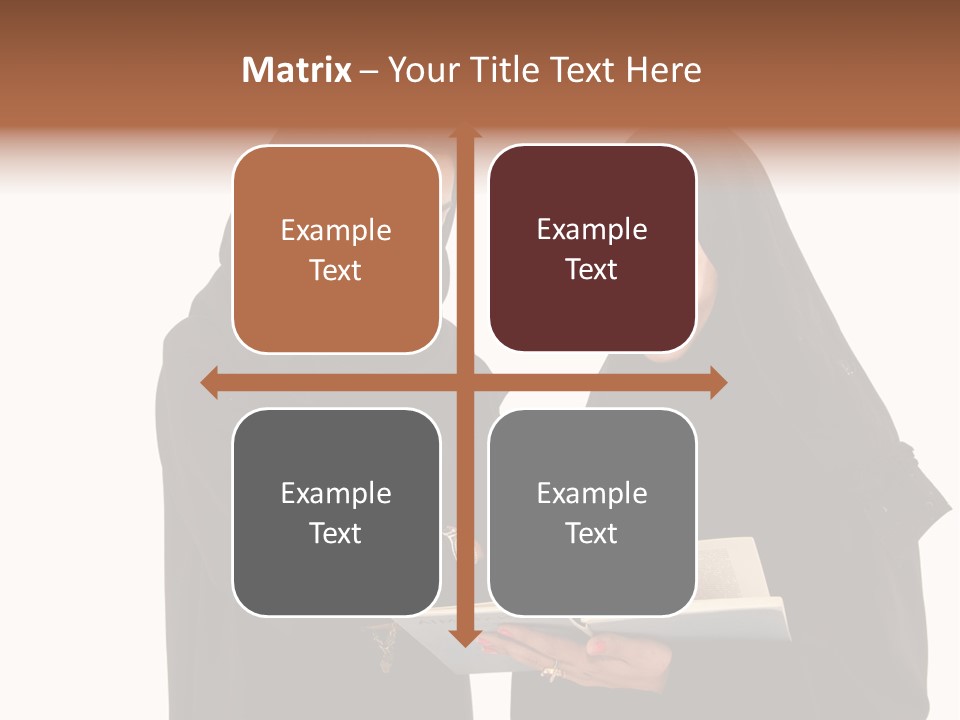 Matrix – Your Title Text Here

Example Text

Example Text

Example Text

Example Text